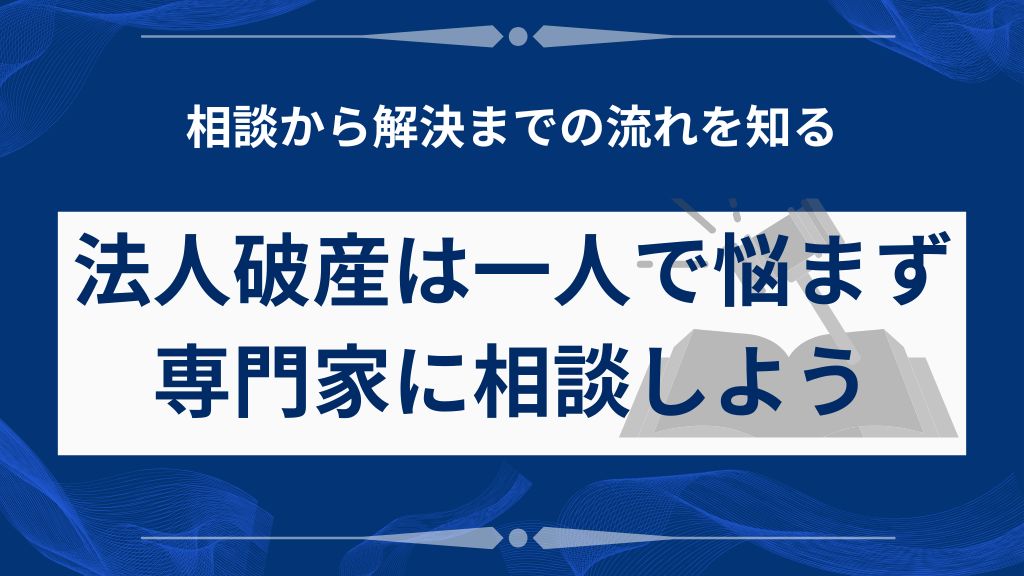 相談から解決までの流れを知る

法人破産は一人で悩まず
専門家に相談しよう